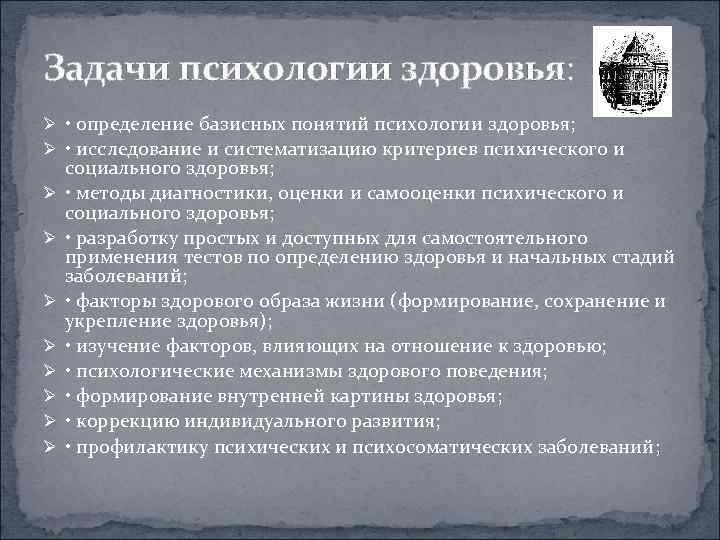 Задачи психологии здоровья:

➢ • определение базисных понятий психологии здоровья;
➢ • исследование и систематизацию критериев психического и социального здоровья;
➢ • методы диагностики, оценки и самооценки психического и социального здоровья;
➢ • разработку простых и доступных для самостоятельного применения тестов по определению здоровья и начальных стадий заболеваний;
➢ • факторы здорового образа жизни (формирование, сохранение и укрепление здоровья);
➢ • изучение факторов, влияющих на отношение к здоровью;
➢ • психологические механизмы здорового поведения;
➢ • формирование внутренней картины здоровья;
➢ • коррекцию индивидуального развития;
➢ • профилактику психических и психосоматических заболеваний;